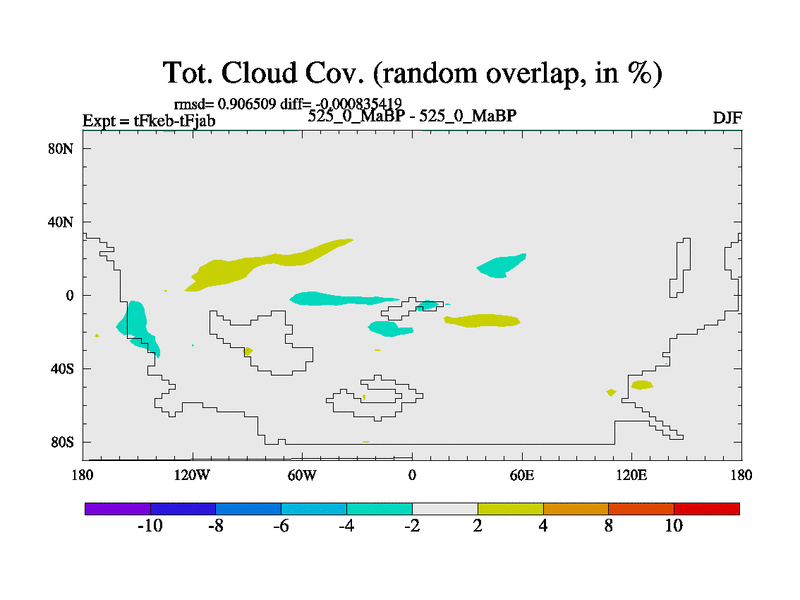 Tot. Cloud Cov. (random overlap, in %)

rmsd= 0.906509 diff= -0.000835419

Expt = tFkeb-tFjab

525_0_MaBP - 525_0_MaBP

DJF

80N
40N
0
40S
80S

180
120W
60W
0
60E
120E
180

-10
-8
-6
-4
-2
2
4
8
10